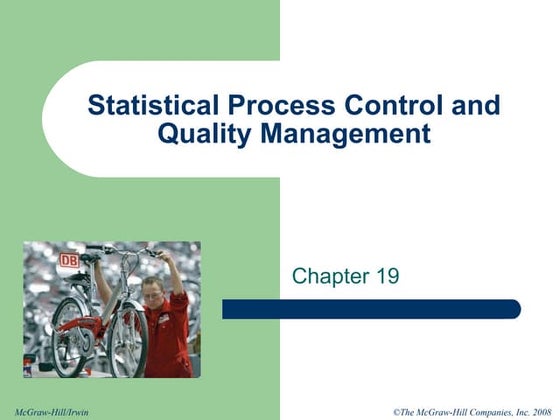 Statistical Process Control and Quality Management

DB

Chapter 19

McGraw-Hill/Irwin

©The McGraw-Hill Companies, Inc. 2008